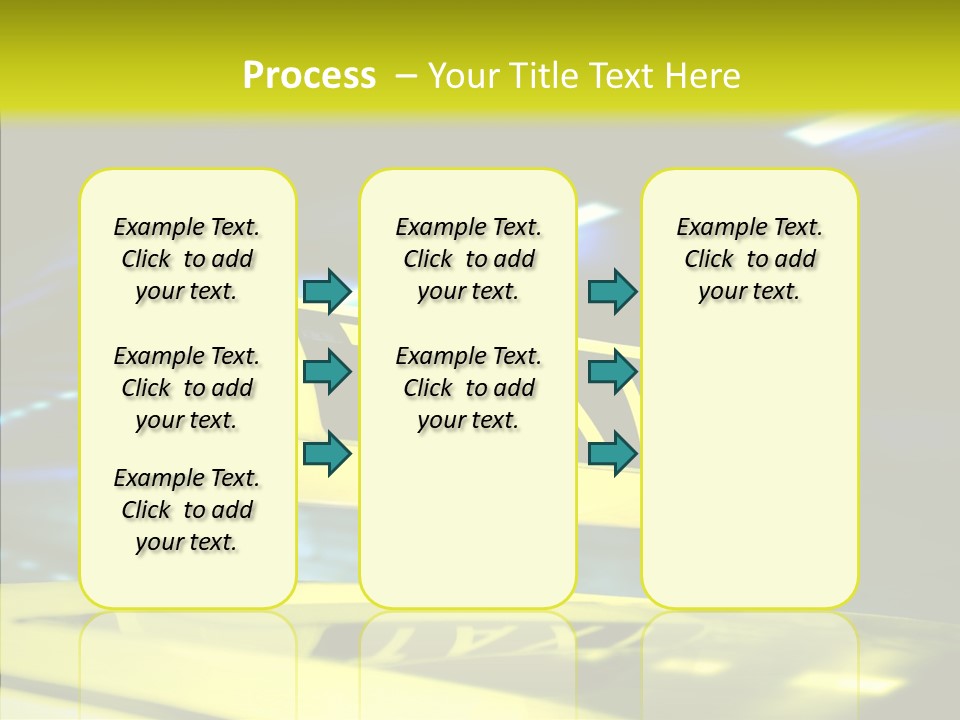 Process – Your Title Text Here

Example Text. Click to add your text.

Example Text. Click to add your text.

Example Text. Click to add your text.

Example Text. Click to add your text.

Example Text. Click to add your text.

Example Text. Click to add your text.